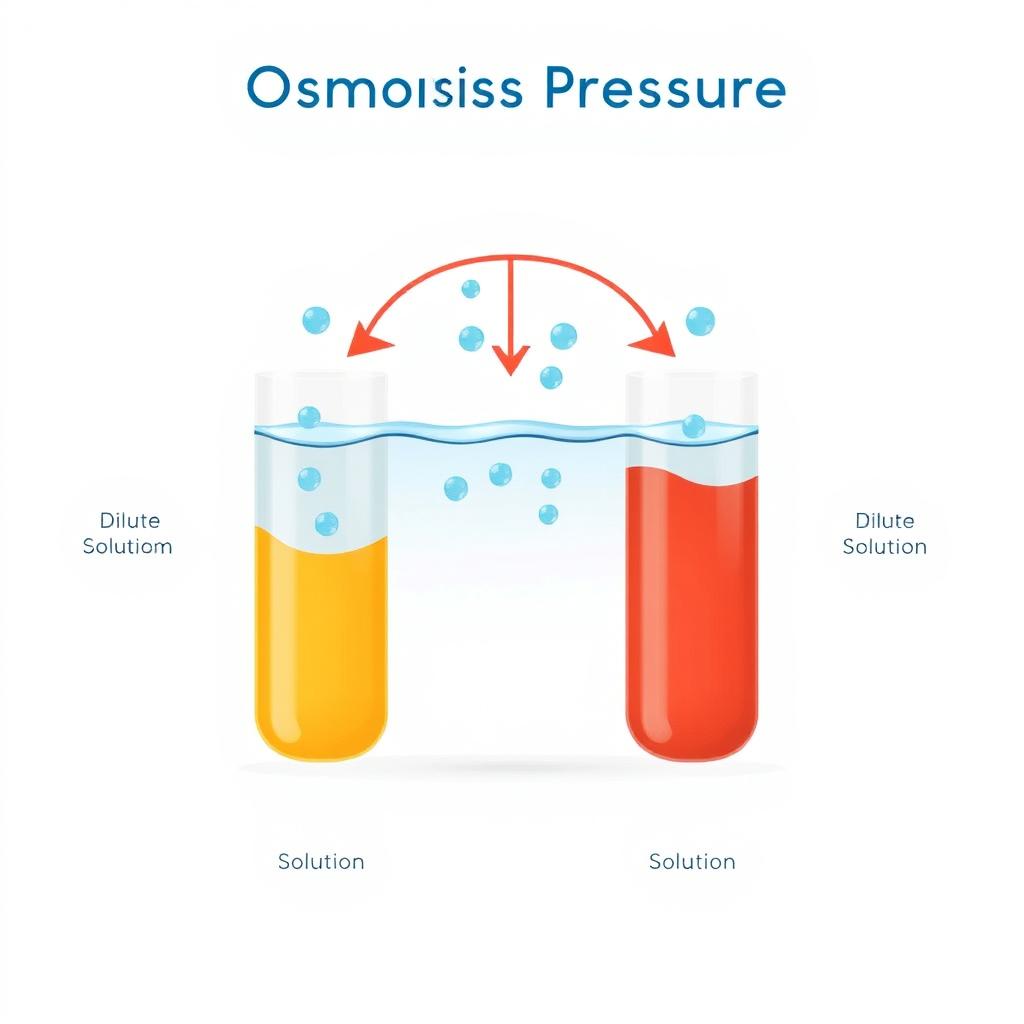 Osmoisiss Pressure

Dilute Solutiom

Dilute Solution

Solution

Solution